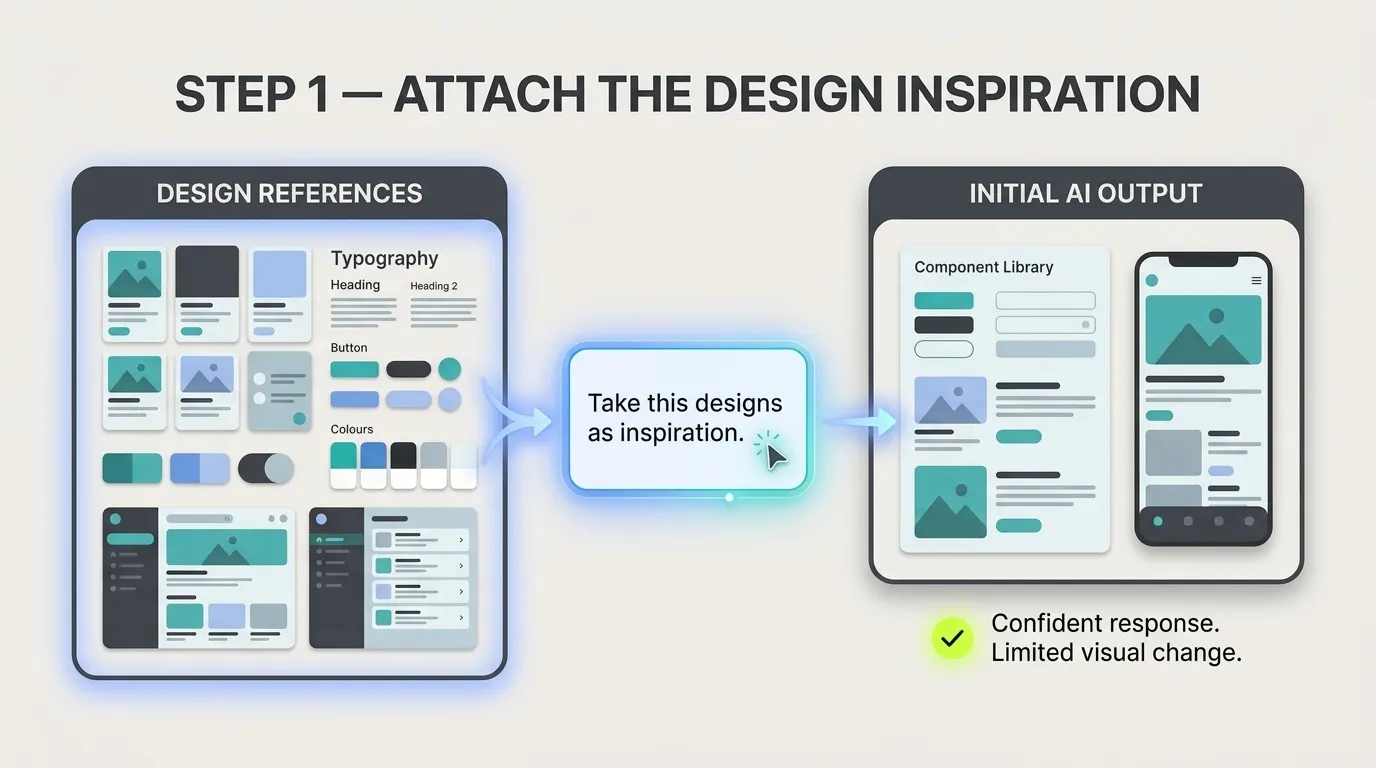 STEP 1 — ATTACH THE DESIGN INSPIRATION

DESIGN REFERENCES

Typography
Heading
Heading 2

Button

Colours

Take this designs as inspiration.

INITIAL AI OUTPUT

Component Library

Confident response.
Limited visual change.